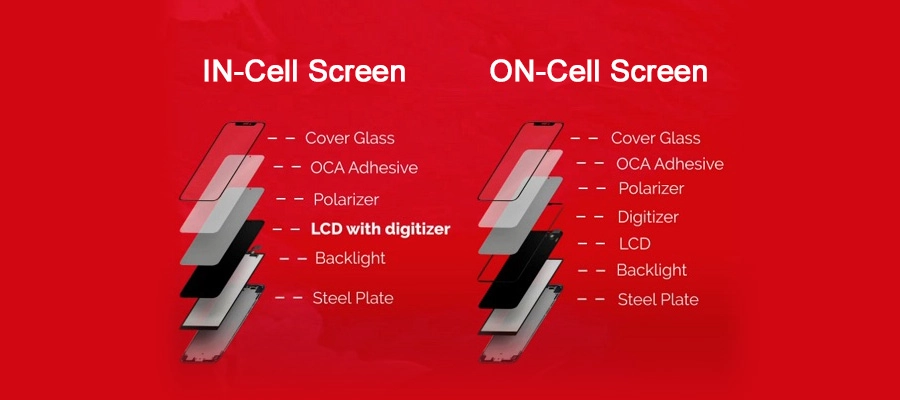 IN-Cell Screen

Cover Glass
OCA Adhesive
Polarizer
LCD with digitizer
Backlight
Steel Plate

ON-Cell Screen

Cover Glass
OCA Adhesive
Polarizer
Digitizer
LCD
Backlight
Steel Plate